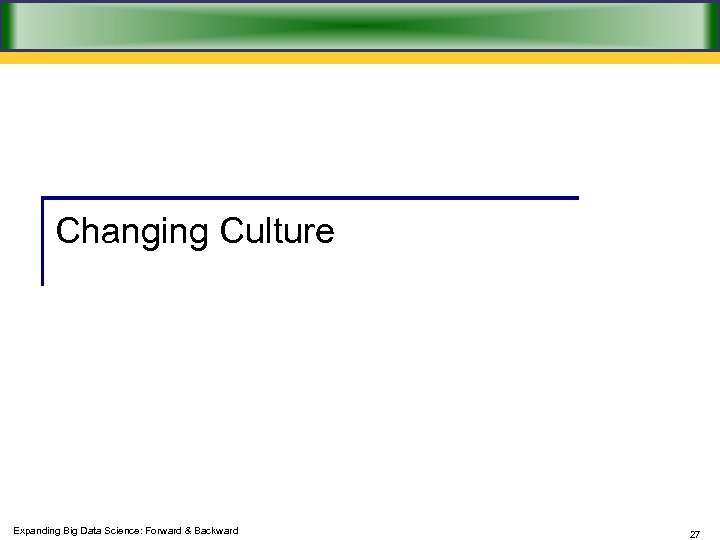 Changing Culture

Expanding Big Data Science: Forward & Backward

27